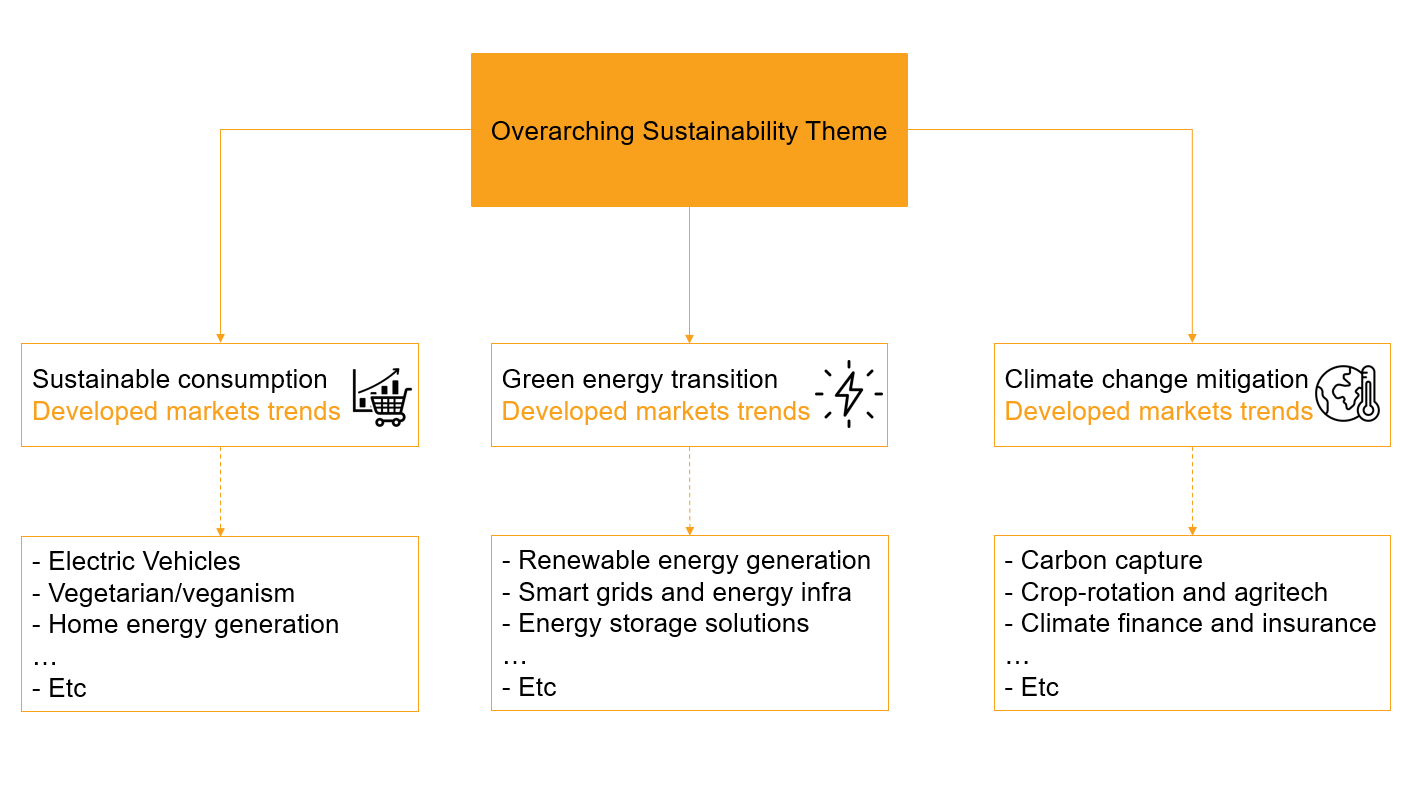 Overarching Sustainability Theme

Sustainable consumption
Developed markets trends

Green energy transition
Developed markets trends

Climate change mitigation
Developed markets trends

- Electric Vehicles
- Vegetarian/veganism
- Home energy generation
…
- Etc

- Renewable energy generation
- Smart grids and energy infra
- Energy storage solutions
…
- Etc

- Carbon capture
- Crop-rotation and agritech
- Climate finance and insurance
…
- Etc